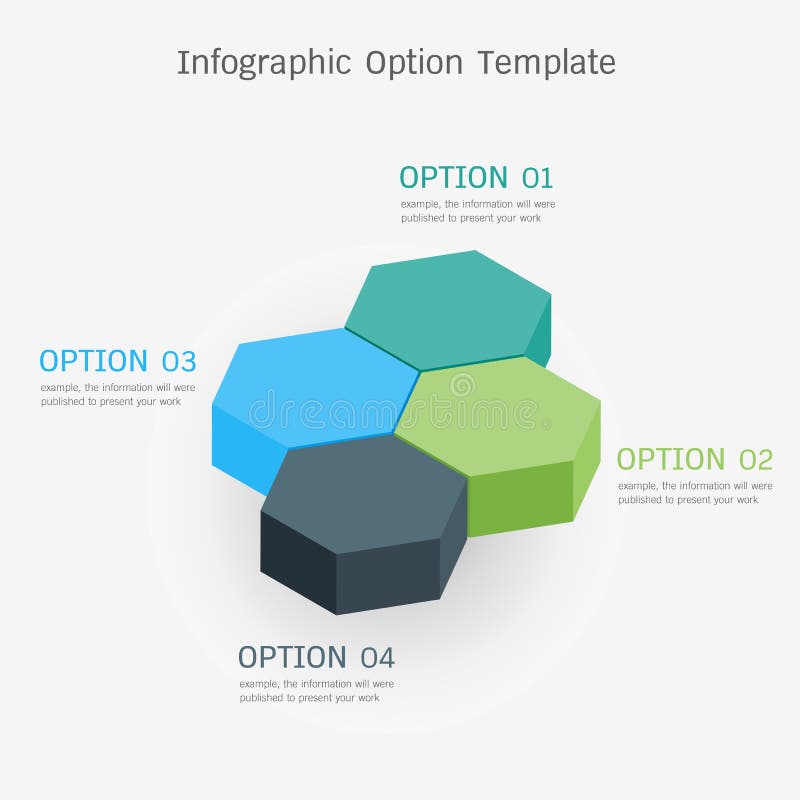 Infographic Option Template

OPTION 01
example, the information will were published to present your work

OPTION 03
example, the information will were published to present your work

dreamstime

OPTION 02
example, the information will were published to present your work

OPTION 04
example, the information will were published to present your work